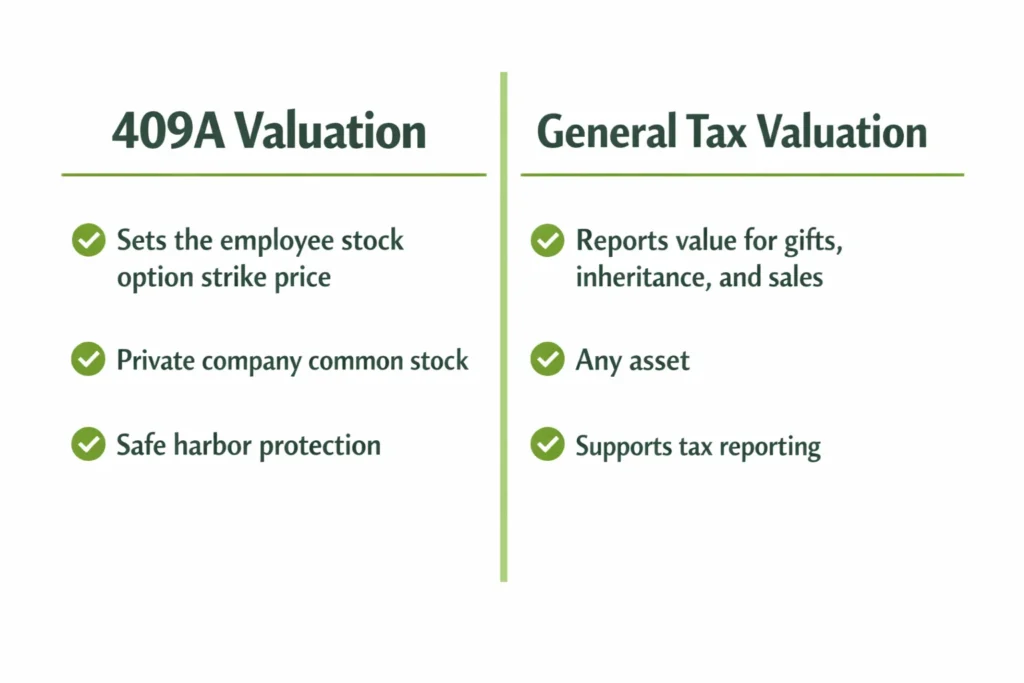 409A Valuation

Sets the employee stock option strike price

Private company common stock

Safe harbor protection

General Tax Valuation

Reports value for gifts, inheritance, and sales

Any asset

Supports tax reporting